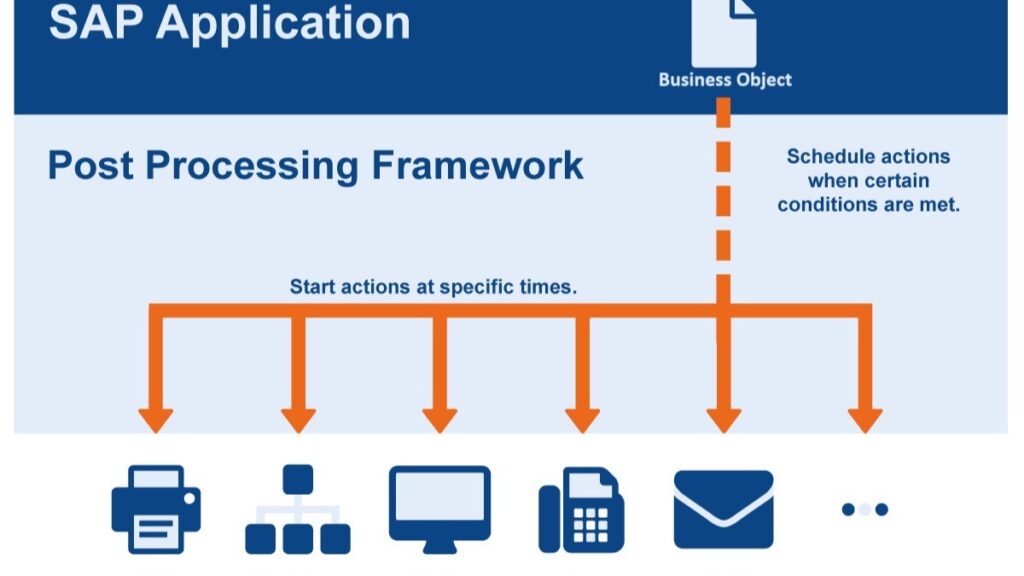 SAP Application

Business Object

Post Processing Framework

Schedule actions when certain conditions are met.

Start actions at specific times.